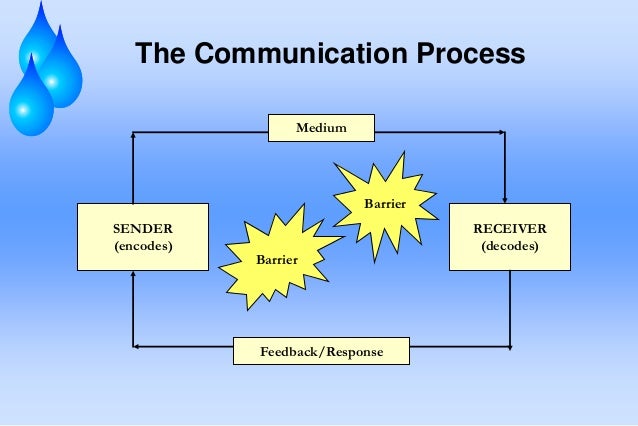 The Communication Process

Medium

SENDER
(encodes)

Barrier

Barrier

RECEIVER
(decodes)

Feedback/Response